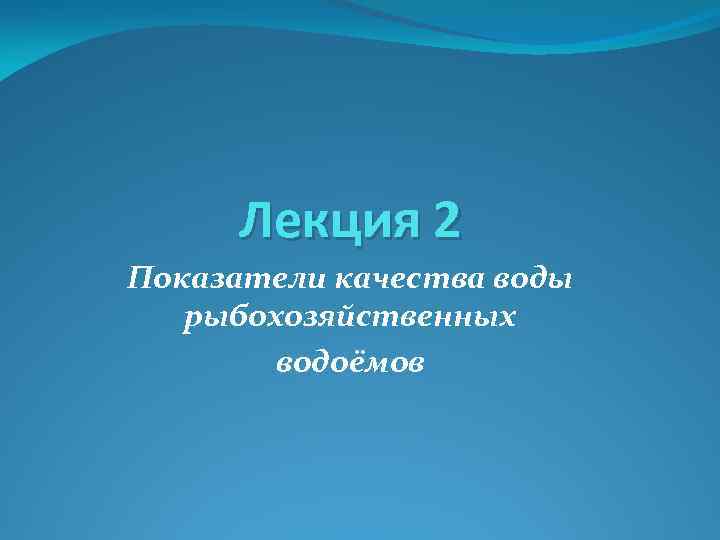 Лекция 2

Показатели качества воды рыбохозяйственных водоёмов